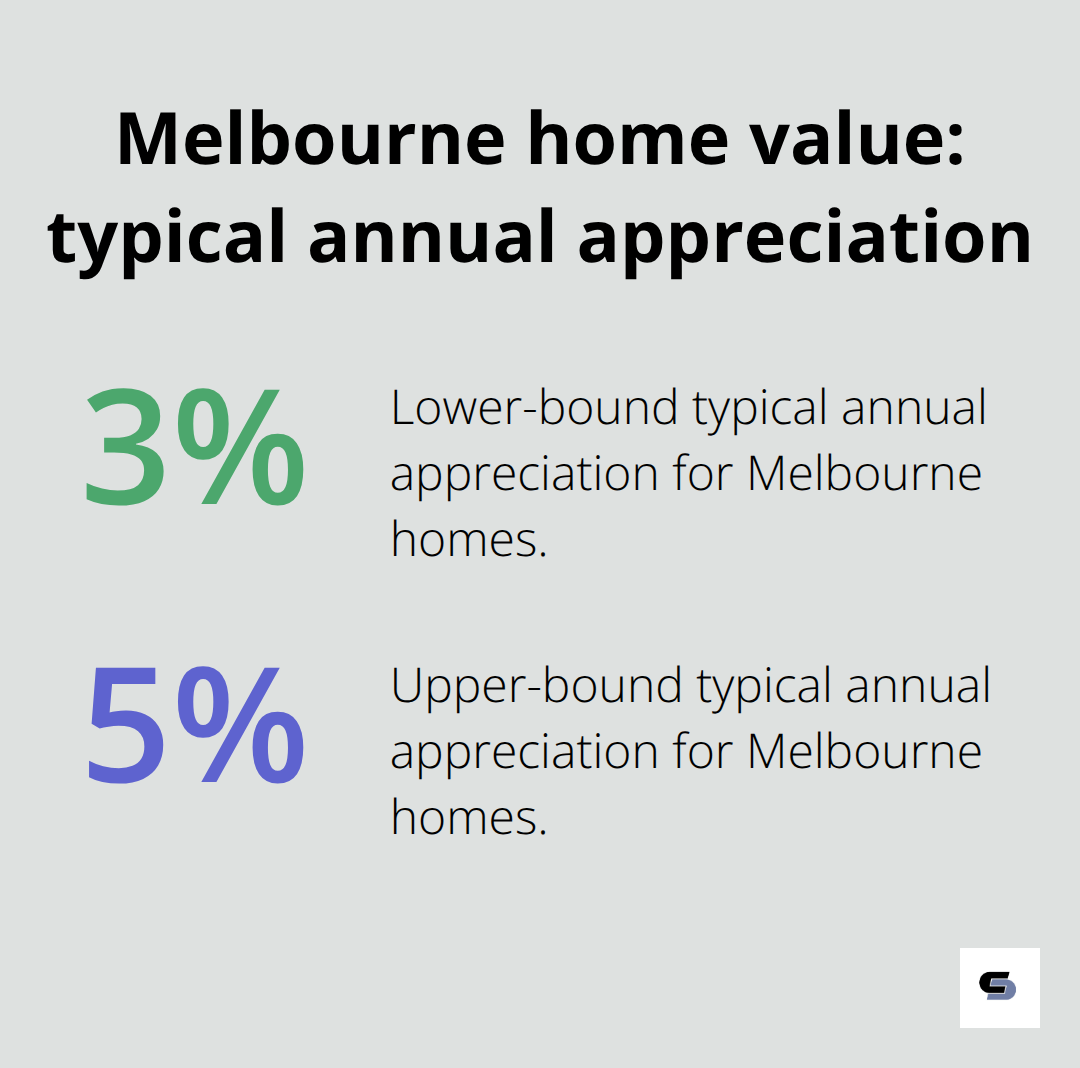 Melbourne home value: typical annual appreciation

3%

Lower-bound typical annual appreciation for Melbourne homes.

5%

Upper-bound typical annual appreciation for Melbourne homes.